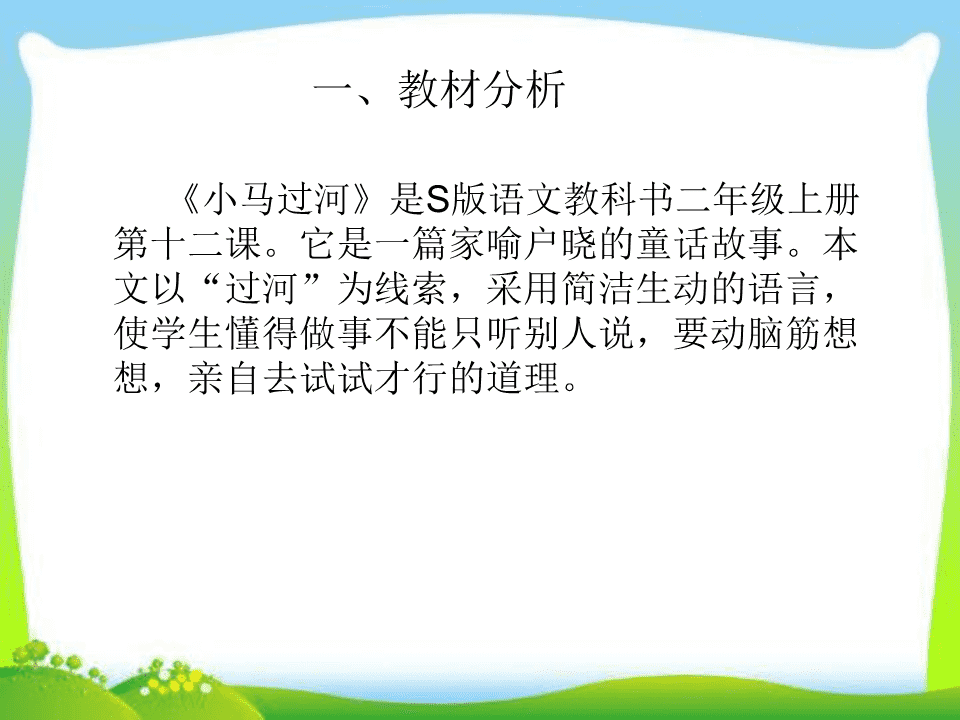 一、教材分析

《小马过河》是S版语文教科书二年级上册第十二课。它是一篇家喻户晓的童话故事。本文以“过河”为线索，采用简洁生动的语言，使学生懂得做事不能只听别人说，要动脑筋想想，亲自去试试才行的道理。